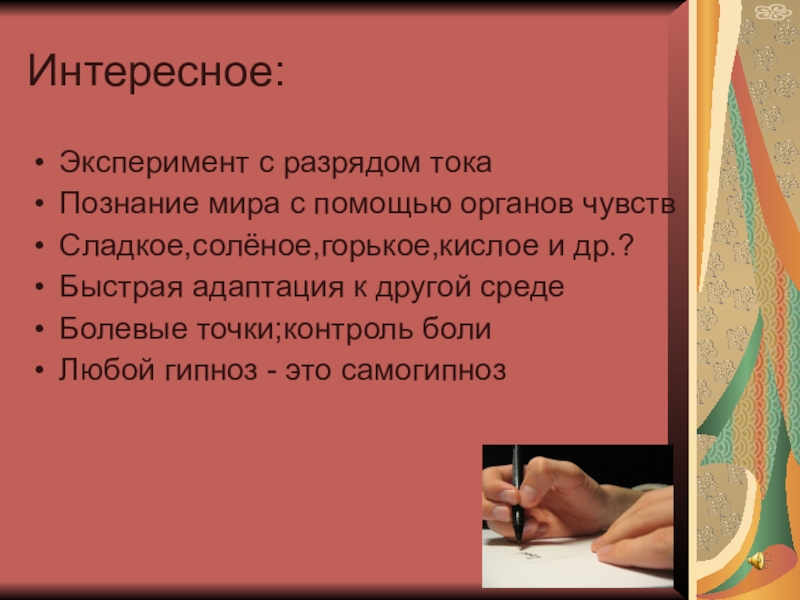 Интересное:

• Эксперимент с разрядом тока
• Познание мира с помощью органов чувств
• Сладкое,солёное,горькое,кислое и др.?
• Быстрая адаптация к другой среде
• Болевые точки;контроль боли
• Любой гипноз - это самогипноз